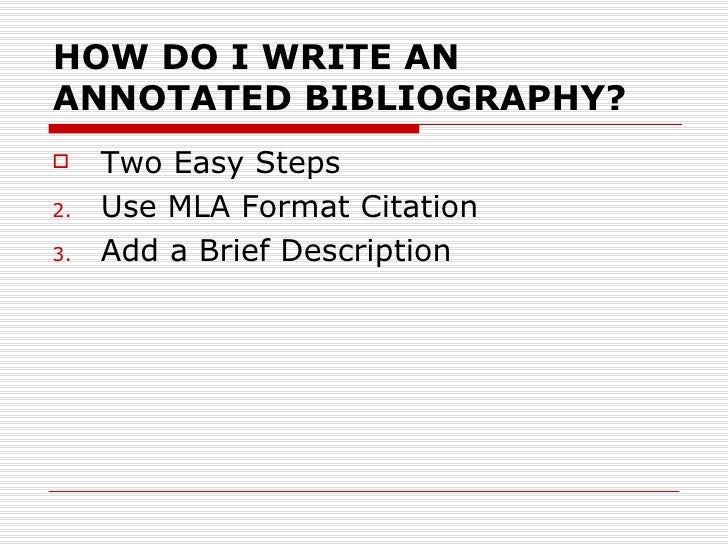 HOW DO I WRITE AN ANNOTATED BIBLIOGRAPHY?

Two Easy Steps
2. Use MLA Format Citation
3. Add a Brief Description